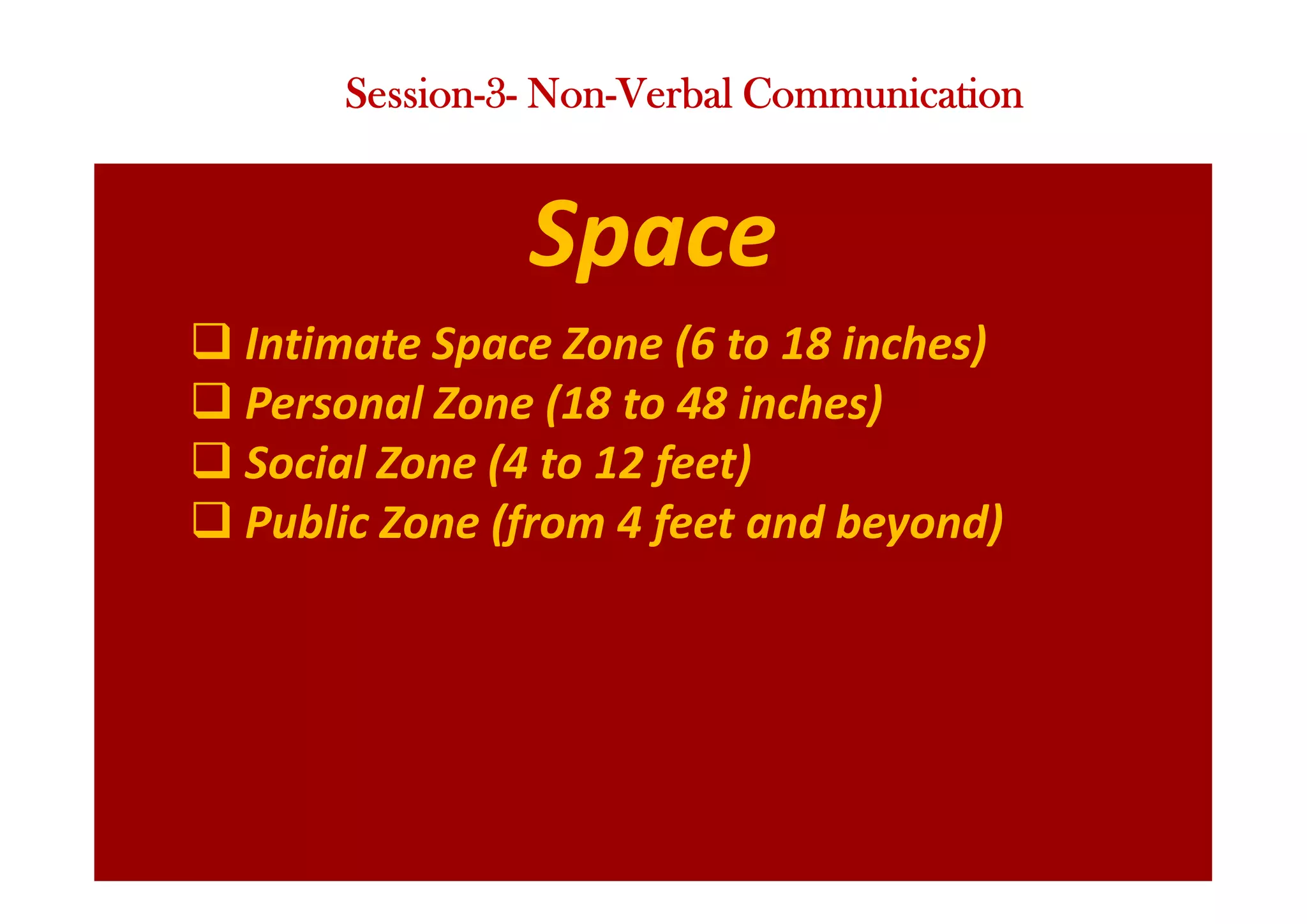 Session-3- Non-Verbal Communication

Space

❑ Intimate Space Zone (6 to 18 inches)
❑ Personal Zone (18 to 48 inches)
❑ Social Zone (4 to 12 feet)
❑ Public Zone (from 4 feet and beyond)